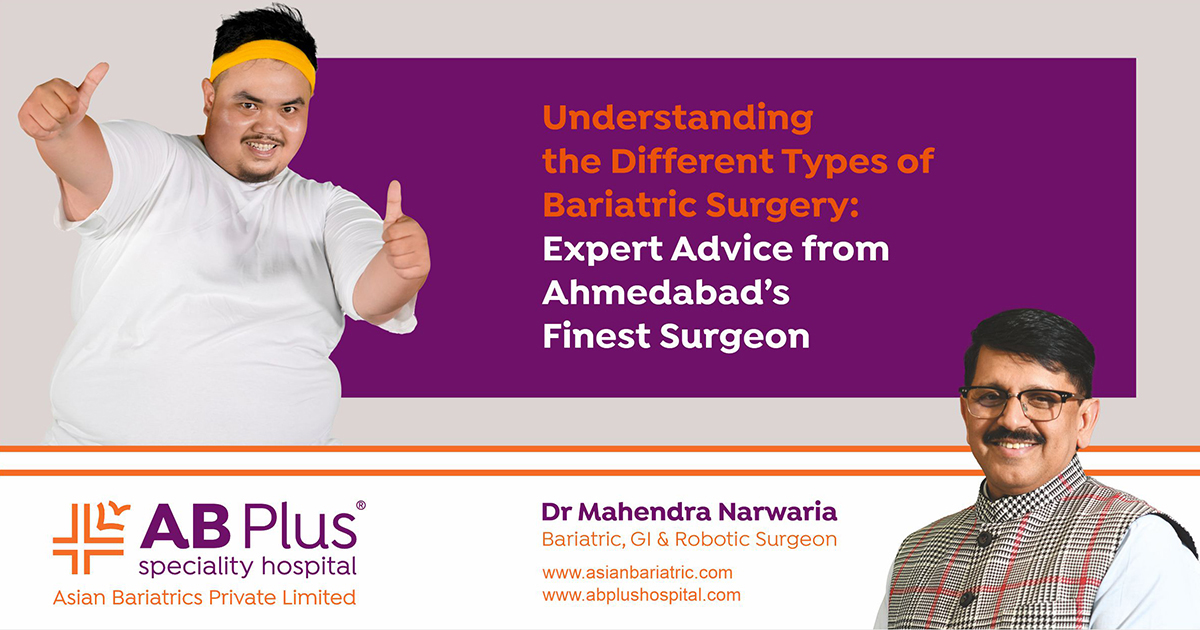 Understanding the Different Types of Bariatric Surgery: Expert Advice from Ahmedabad's Finest Surgeon

AB Plus®
speciality hospital
Asian Bariatrics Private Limited

Dr Mahendra Narwaria
Bariatric, GI & Robotic Surgeon

www.asianbariatric.com
www.abplushospital.com